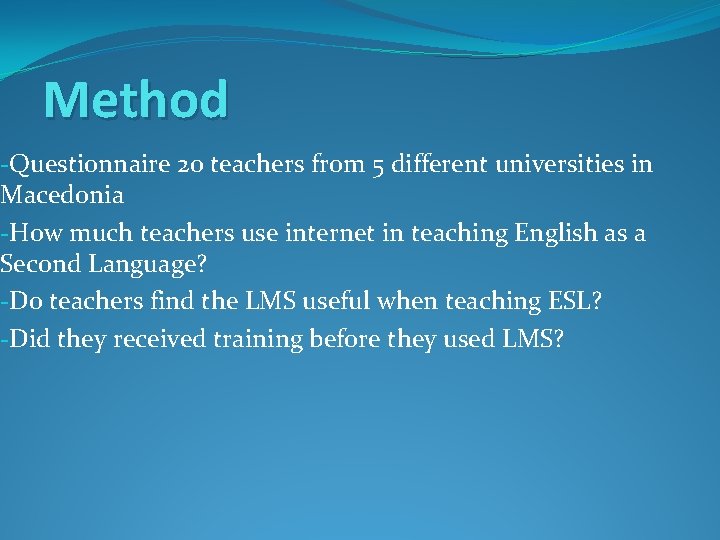 Method

-Questionnaire 20 teachers from 5 different universities in Macedonia

-How much teachers use internet in teaching English as a Second Language?

-Do teachers find the LMS useful when teaching ESL?

-Did they received training before they used LMS?